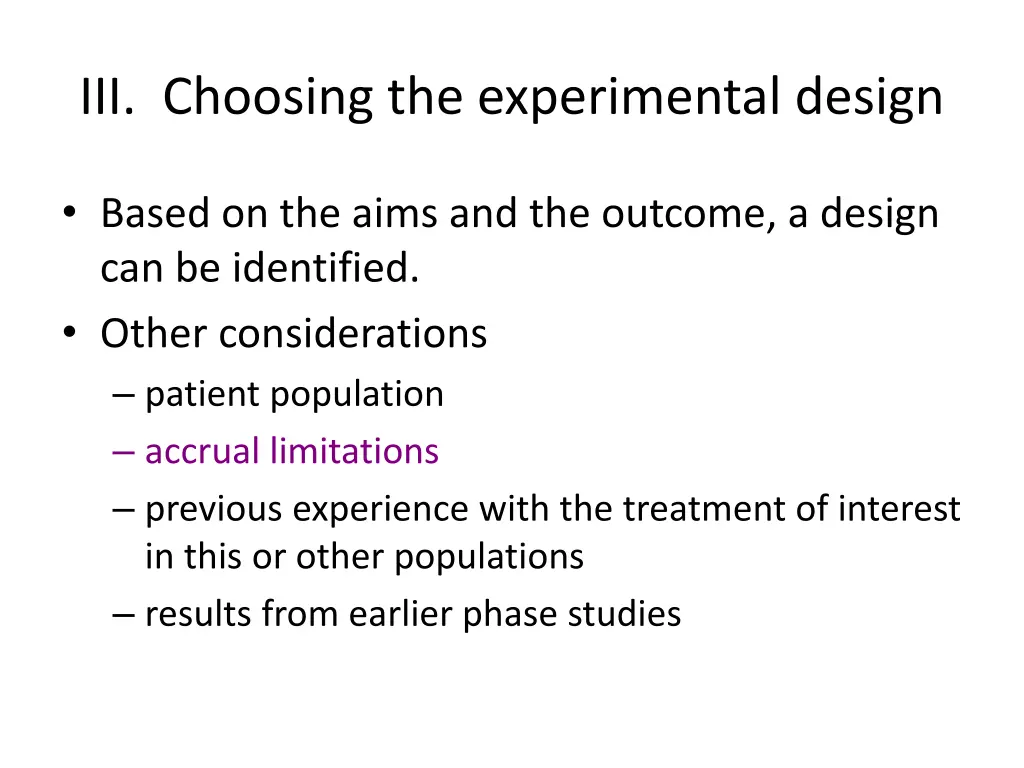 III. Choosing the experimental design

• Based on the aims and the outcome, a design can be identified.
• Other considerations
– patient population
– accrual limitations
– previous experience with the treatment of interest in this or other populations
– results from earlier phase studies